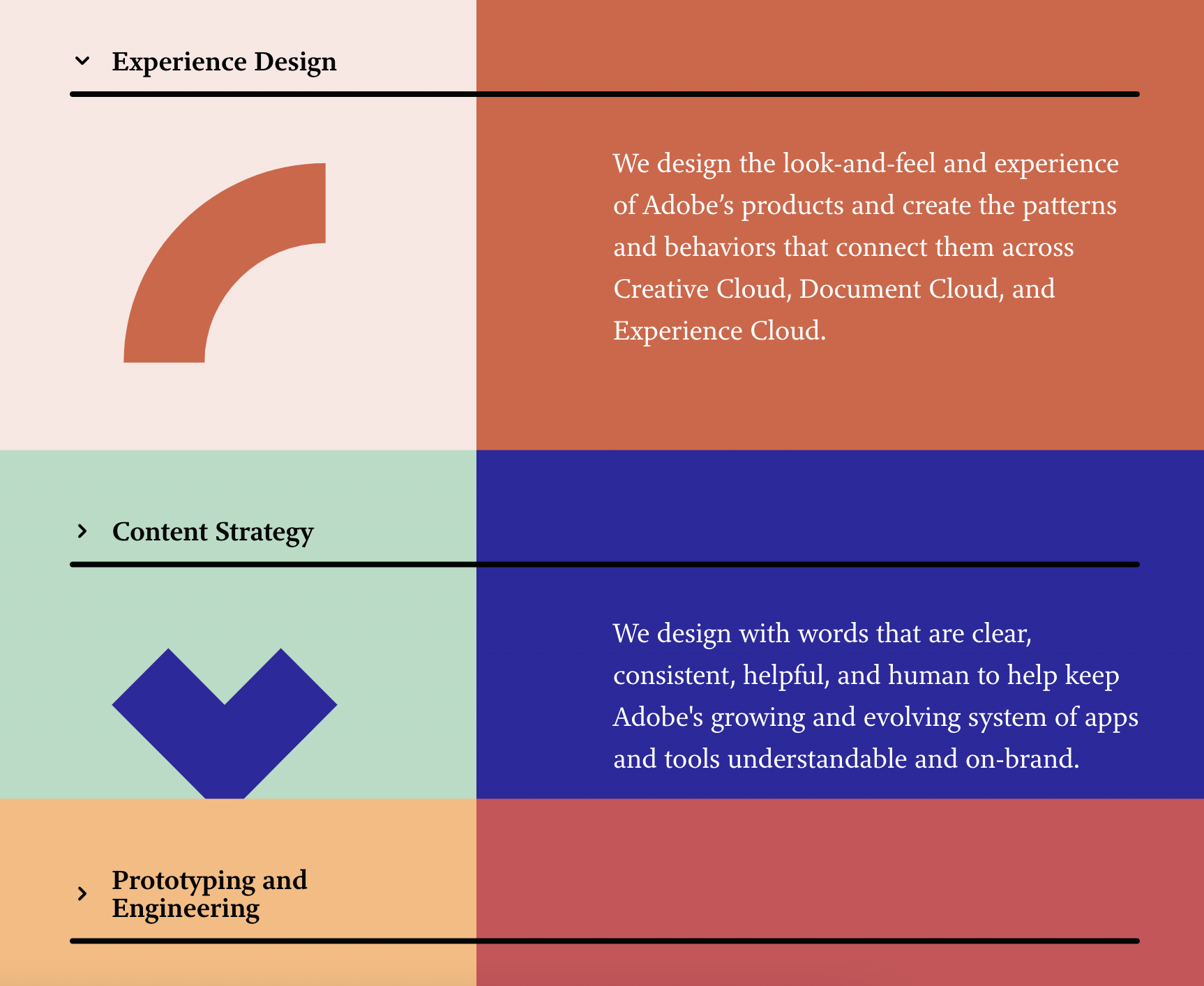 Experience Design

We design the look-and-feel and experience of Adobe’s products and create the patterns and behaviors that connect them across Creative Cloud, Document Cloud, and Experience Cloud.

Content Strategy

We design with words that are clear, consistent, helpful, and human to help keep Adobe's growing and evolving system of apps and tools understandable and on-brand.

Prototyping and Engineering